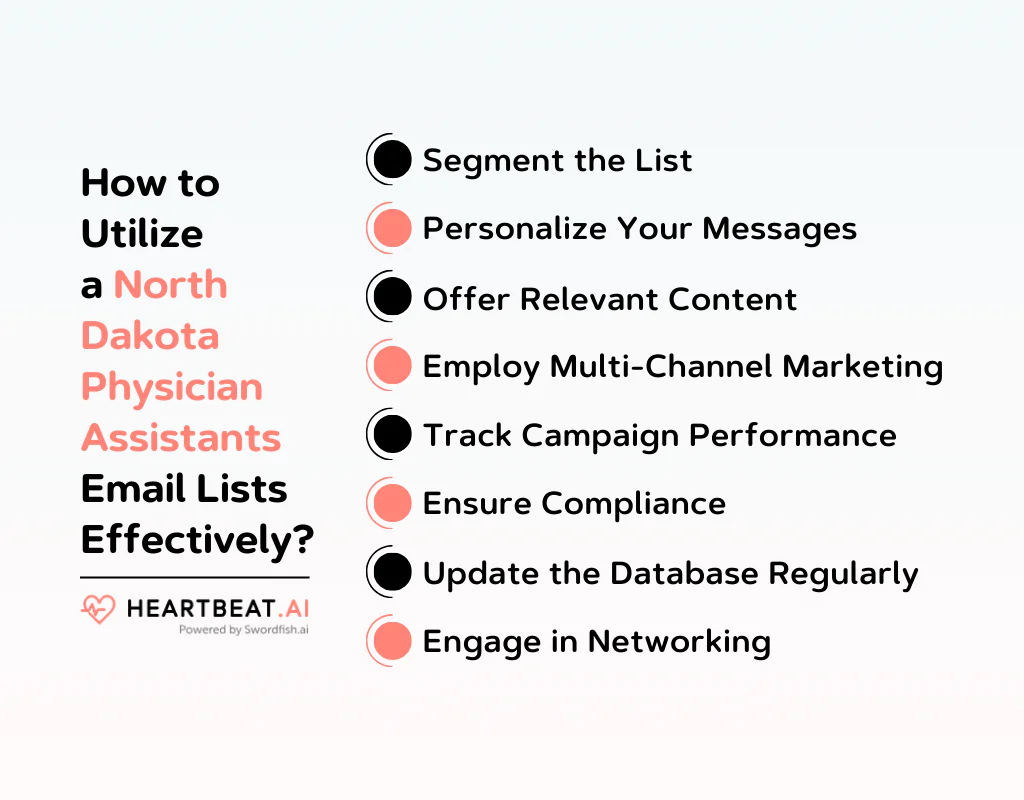 How to Utilize a North Dakota Physician Assistants Email Lists Effectively?

HEARTBEAT.AI
Powered by Swordfish.ai

Segment the List
Personalize Your Messages
Offer Relevant Content
Employ Multi-Channel Marketing
Track Campaign Performance
Ensure Compliance
Update the Database Regularly
Engage in Networking